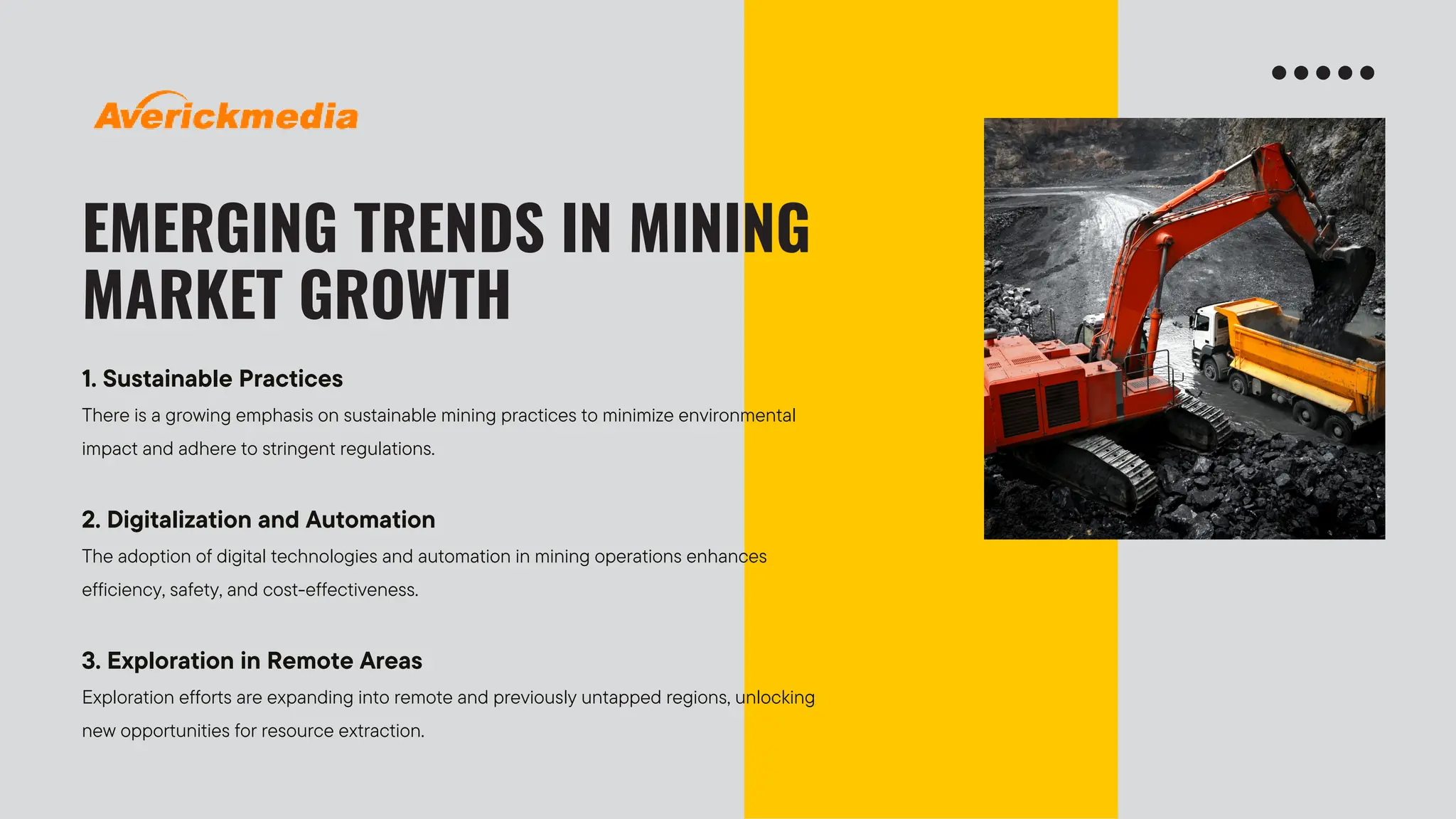 Averickmedia

EMERGING TRENDS IN MINING MARKET GROWTH

1. Sustainable Practices
There is a growing emphasis on sustainable mining practices to minimize environmental impact and adhere to stringent regulations.

2. Digitalization and Automation
The adoption of digital technologies and automation in mining operations enhances efficiency, safety, and cost-effectiveness.

3. Exploration in Remote Areas
Exploration efforts are expanding into remote and previously untapped regions, unlocking new opportunities for resource extraction.